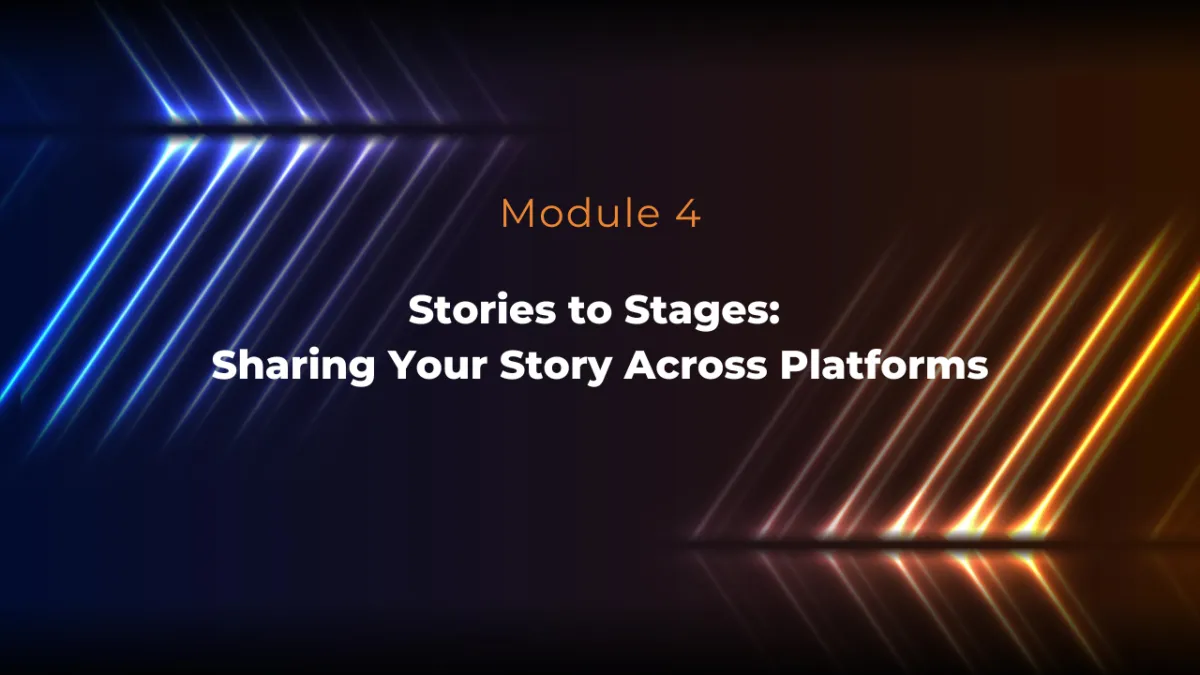 Module 4

Stories to Stages:
Sharing Your Story Across Platforms